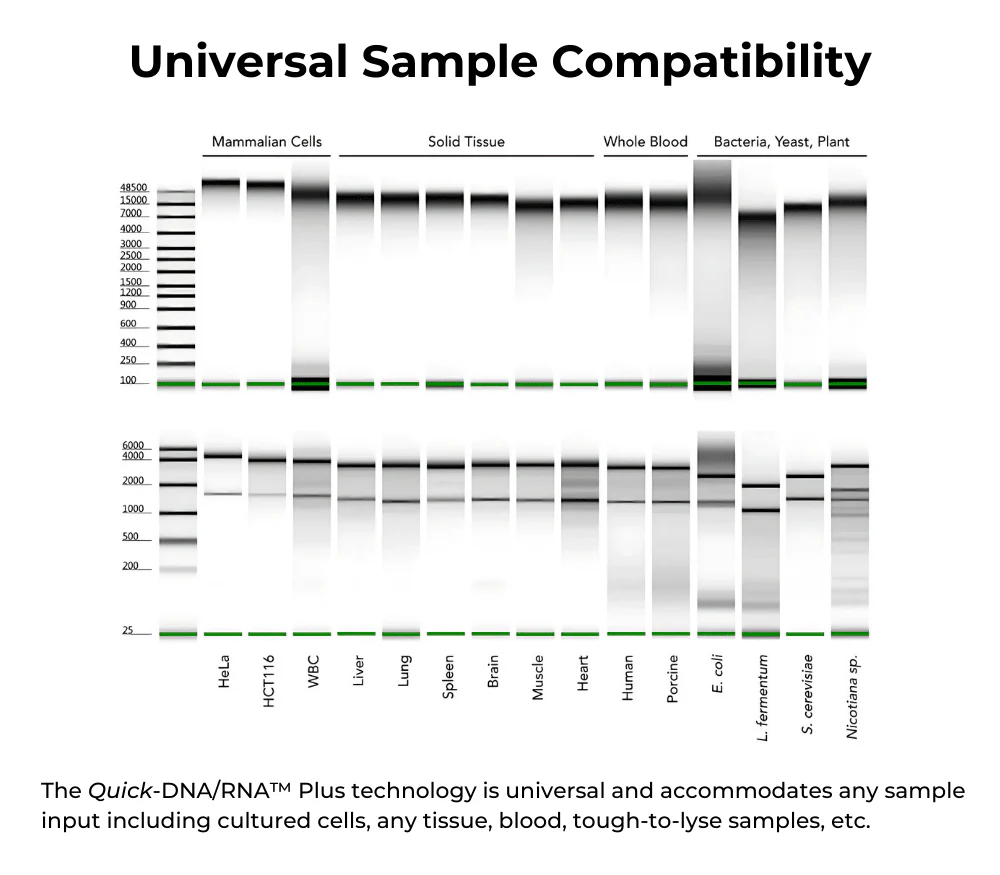 Universal Sample Compatibility

Mammalian Cells

Solid Tissue

Whole Blood

Bacteria, Yeast, Plant

48500
15000
7000
4000
3000
2500
2000
1500
1200
900
600
400
250
100

6000
4000
2000
1000
500
200
25

HeLa
HCT116
WBC
Liver
Lung
Spleen
Brain
Muscle
Heart
Human
Porcine
E. coli
L. fermentum
S. cerevisiae
Nicotiana sp.

The Quick-DNA/RNA™ Plus technology is universal and accommodates any sample input including cultured cells, any tissue, blood, tough-to-lyse samples, etc.